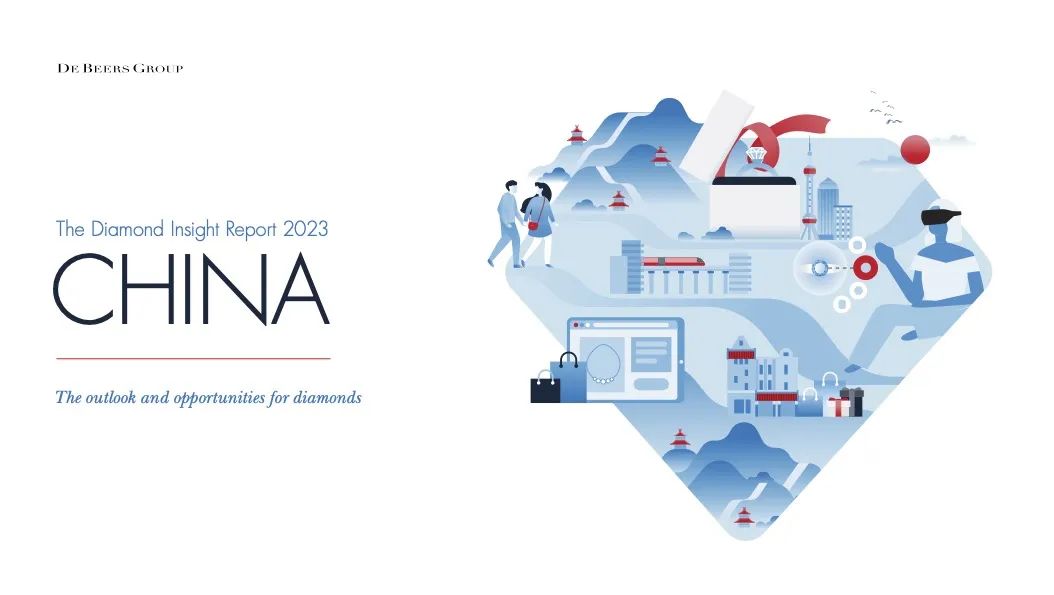 DE BEERS GROUP

The Diamond Insight Report 2023

CHINA

The outlook and opportunities for diamonds